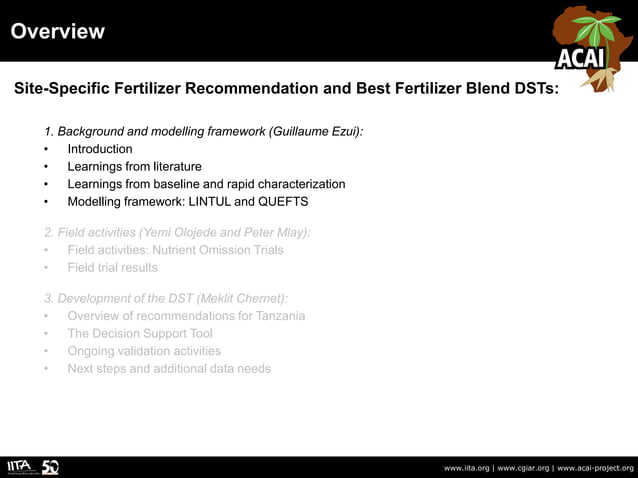 Overview

ACAI

Site-Specific Fertilizer Recommendation and Best Fertilizer Blend DSTs:

1. Background and modelling framework (Guillaume Ezui):
• Introduction
• Learnings from literature
• Learnings from baseline and rapid characterization
• Modelling framework: LINTUL and QUEFTS

2. Field activities (Yemi Olojede and Peter Mlay):
• Field activities: Nutrient Omission Trials
• Field trial results

3. Development of the DST (Meklit Chernet):
• Overview of recommendations for Tanzania
• The Decision Support Tool
• Ongoing validation activities
• Next steps and additional data needs

IITA 50

www.iita.org | www.cgiar.org | www.acai-project.org